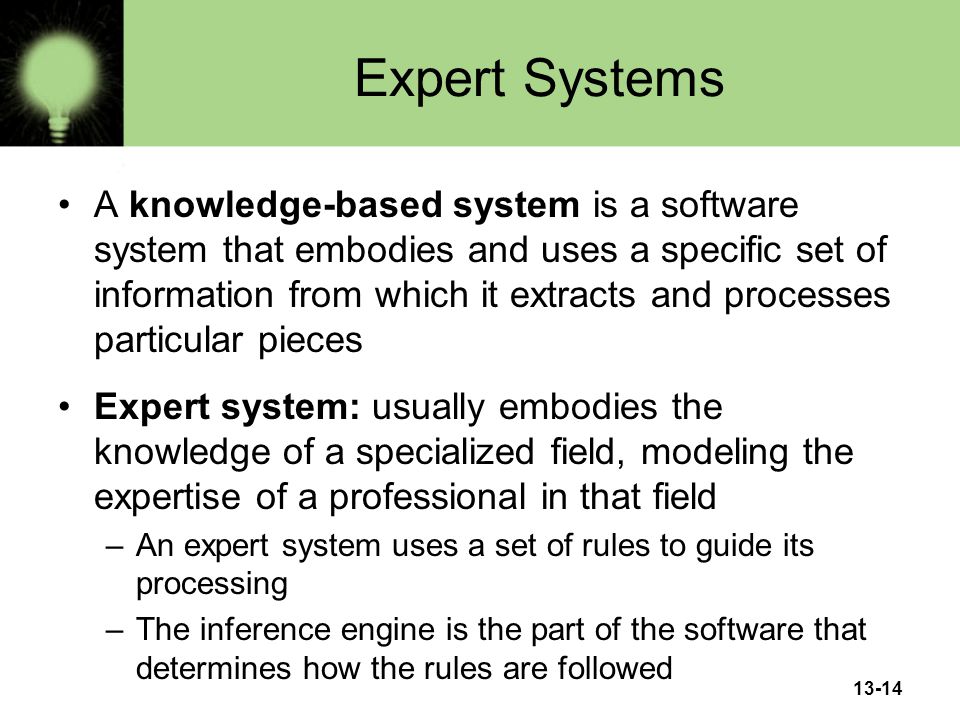 Expert Systems

• A knowledge-based system is a software system that embodies and uses a specific set of information from which it extracts and processes particular pieces

• Expert system: usually embodies the knowledge of a specialized field, modeling the expertise of a professional in that field

– An expert system uses a set of rules to guide its processing

– The inference engine is the part of the software that determines how the rules are followed

13-14